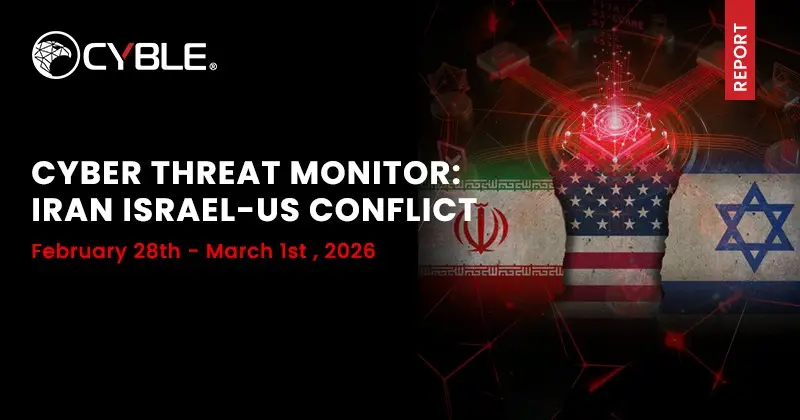 CYBLE®

REPORT

CYBER THREAT MONITOR: IRAN ISRAEL-US CONFLICT

February 28th - March 1st , 2026